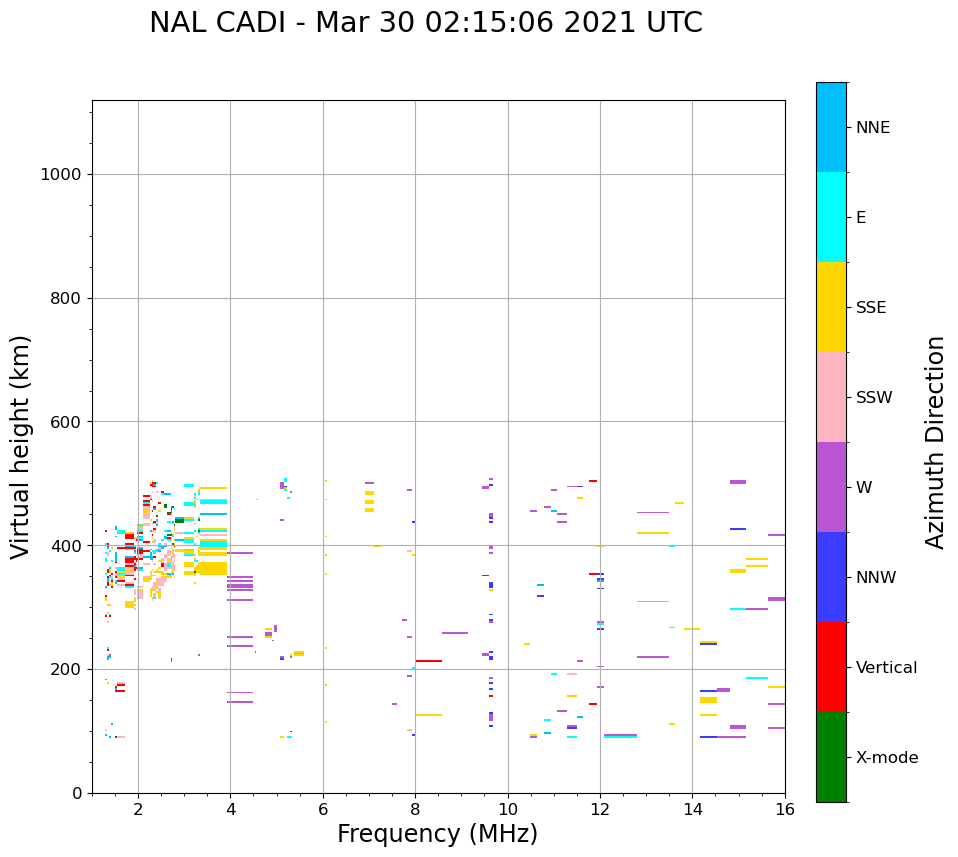 NAL CADI - Mar 30 02:15:06 2021 UTC

Virtual height (km)

1000
800
600
400
200
0

2
4
6
8
10
12
14
16

Frequency (MHz)

NNE
E
SSE
SSW
W
NNW
Vertical
X-mode

Azimuth Direction